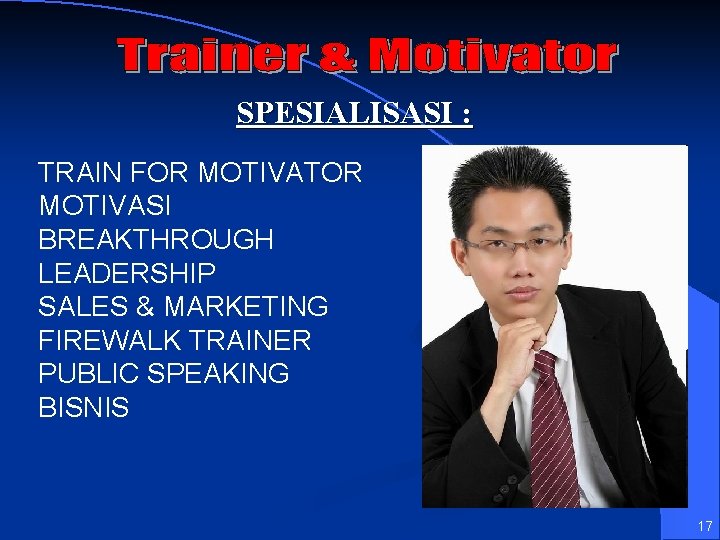 Trainer & Motivator

SPESIALISASI :

TRAIN FOR MOTIVATOR
MOTIVASI
BREAKTHROUGH
LEADERSHIP
SALES & MARKETING
FIREWALK TRAINER
PUBLIC SPEAKING
BISNIS

17